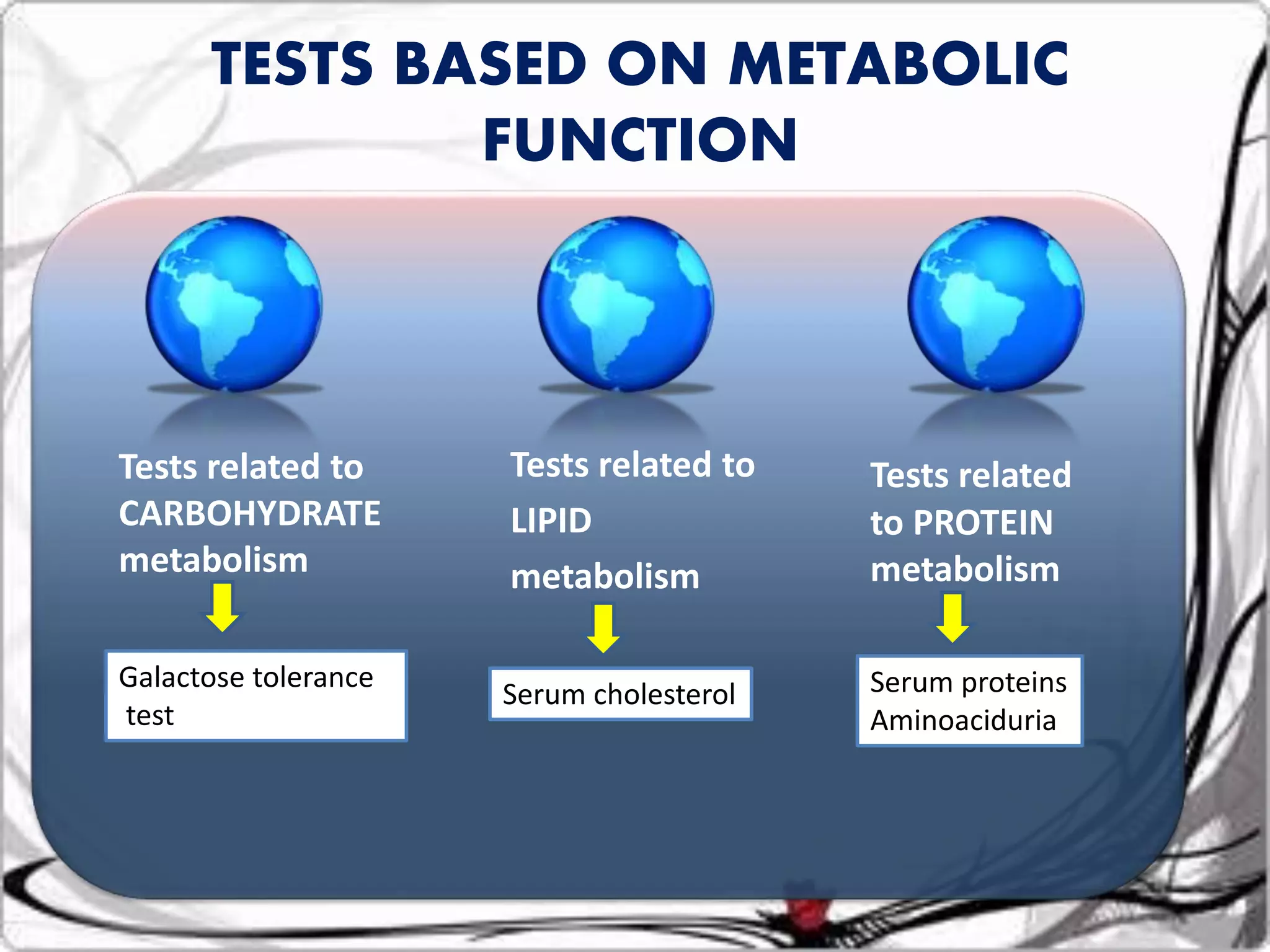 TESTS BASED ON METABOLIC FUNCTION

Tests related to CARBOHYDRATE metabolism

Galactose tolerance test

Tests related to LIPID metabolism

Serum cholesterol

Tests related to PROTEIN metabolism

Serum proteins
Aminoaciduria